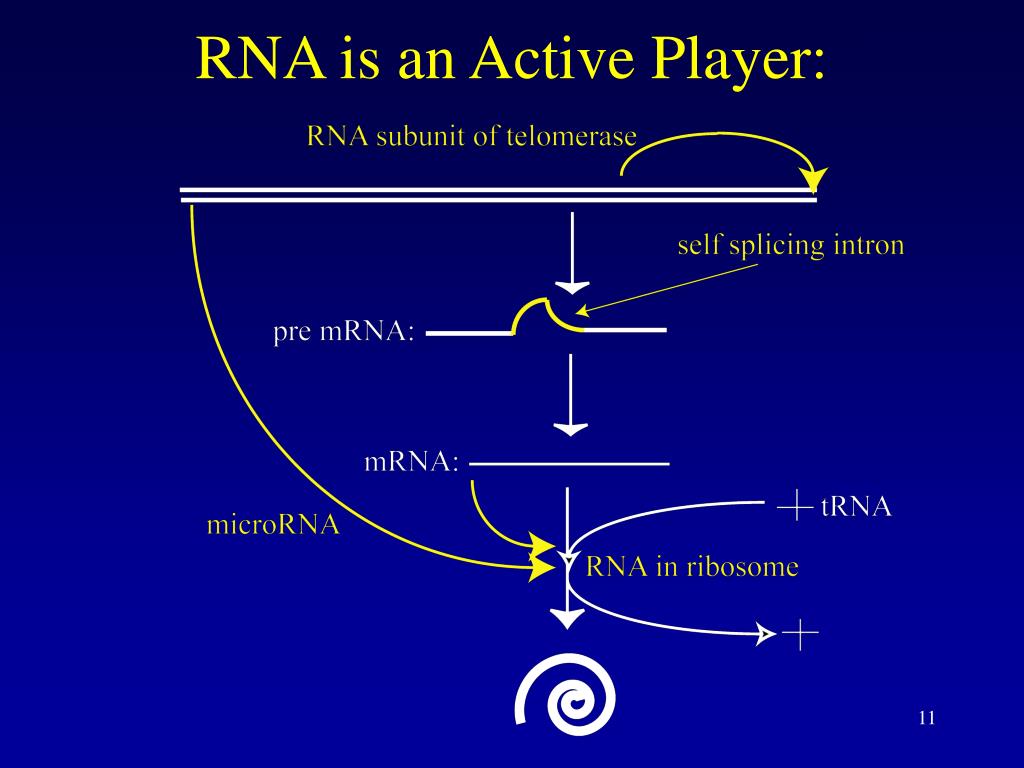 RNA is an Active Player:

RNA subunit of telomerase

self splicing intron

pre mRNA:

mRNA:

tRNA

microRNA

RNA in ribosome

11